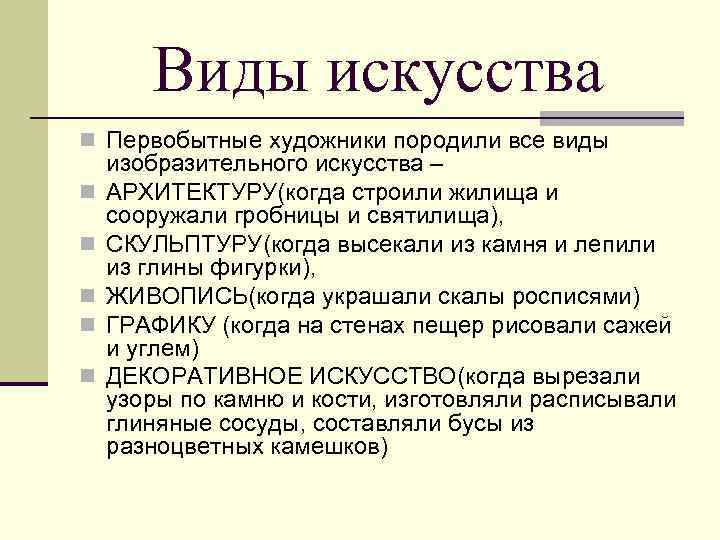 Виды искусства

Первобытные художники породили все виды изобразительного искусства –

АРХИТЕКТУРУ(когда строили жилища и сооружали гробницы и святилища),

СКУЛЬПТУРУ(когда высекали из камня и лепили из глины фигурки),

ЖИВОПИСЬ(когда украшали скалы росписями)

ГРАФИКУ (когда на стенах пещер рисовали сажей и углем)

ДЕКОРАТИВНОЕ ИСКУССТВО(когда вырезали узоры по камню и кости, изготовляли расписывали глиняные сосуды, составляли бусы из разноцветных камешков)